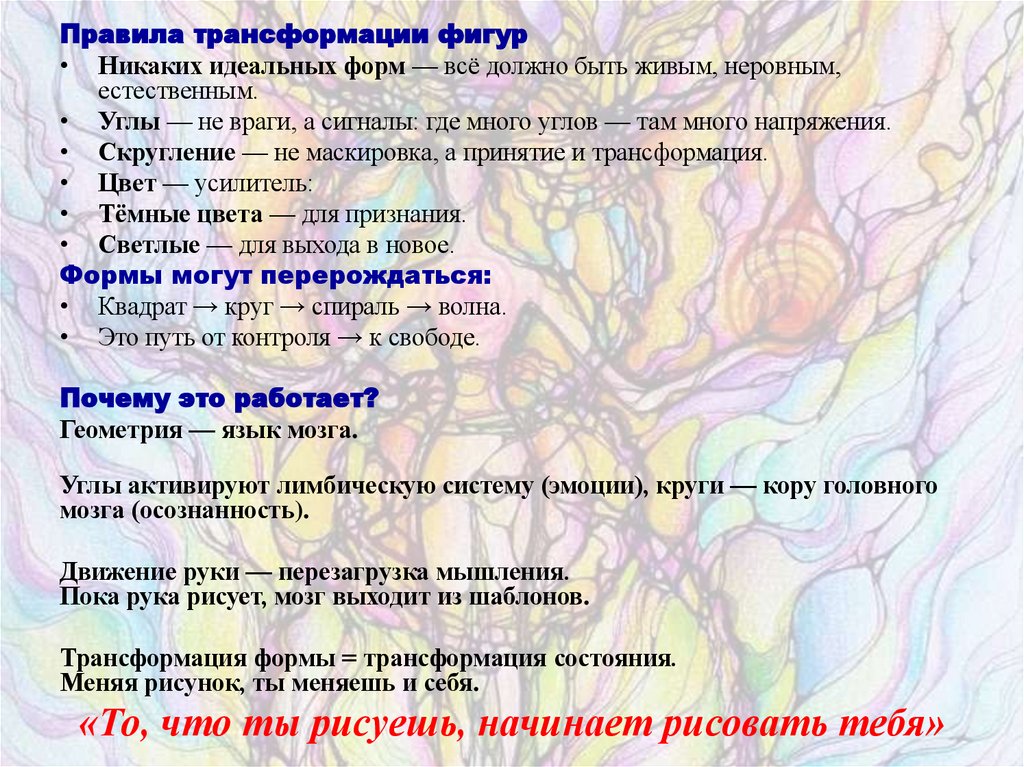 Правила трансформации фигур

• Никаких идеальных форм — всё должно быть живым, неровным, естественным.
• Углы — не враги, а сигналы: где много углов — там много напряжения.
• Скругление — не маскировка, а принятие и трансформация.
• Цвет — усилитель:
• Тёмные цвета — для признания.
• Светлые — для выхода в новое.

Формы могут перерождаться:

• Квадрат → круг → спираль → волна.
• Это путь от контроля → к свободе.

Почему это работает?

Геометрия — язык мозга.

Углы активируют лимбическую систему (эмоции), круги — кору головного мозга (осознанность).

Движение руки — перезагрузка мышления.
Пока рука рисует, мозг выходит из шаблонов.

Трансформация формы = трансформация состояния.
Меняя рисунок, ты меняешь и себя.

«То, что ты рисуешь, начинает рисовать тебя»